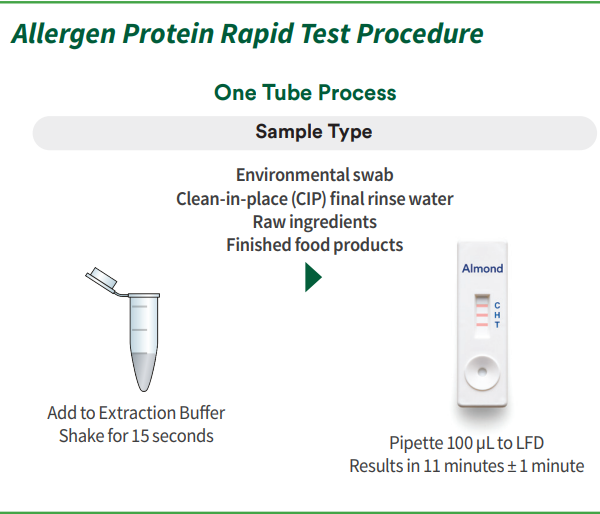 Allergen Protein Rapid Test Procedure

One Tube Process

Sample Type

Environmental swab
Clean-in-place (CIP) final rinse water
Raw ingredients
Finished food products

Almond

C
H
T

Add to Extraction Buffer
Shake for 15 seconds

Pipette 100 µL to LFD
Results in 11 minutes ± 1 minute